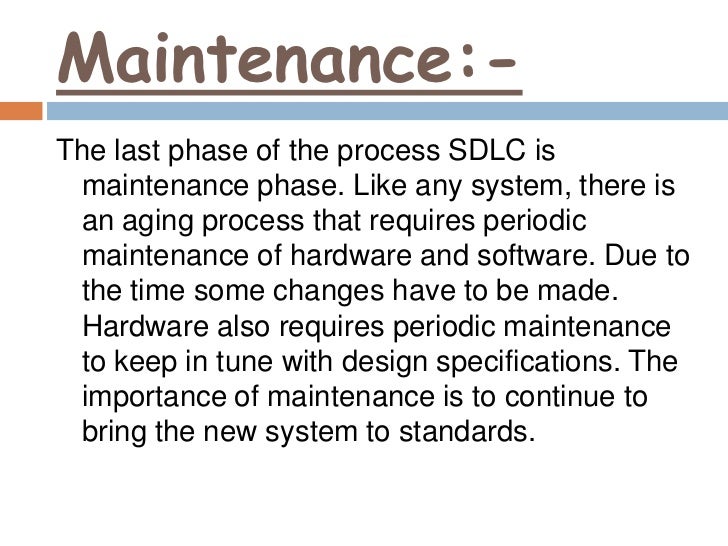 Maintenance:-

The last phase of the process SDLC is maintenance phase. Like any system, there is an aging process that requires periodic maintenance of hardware and software. Due to the time some changes have to be made. Hardware also requires periodic maintenance to keep in tune with design specifications. The importance of maintenance is to continue to bring the new system to standards.